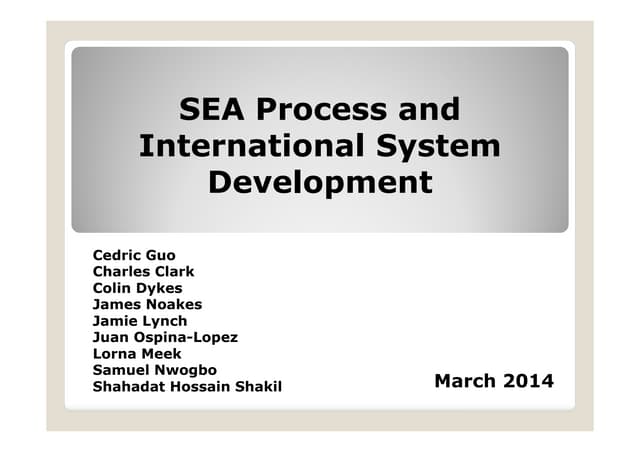 SEA Process and International System Development

Cedric Guo
Charles Clark
Colin Dykes
James Noakes
Jamie Lynch
Juan Ospina-Lopez
Lorna Meek
Samuel Nwogbo
Shahadat Hossain Shakil

March 2014